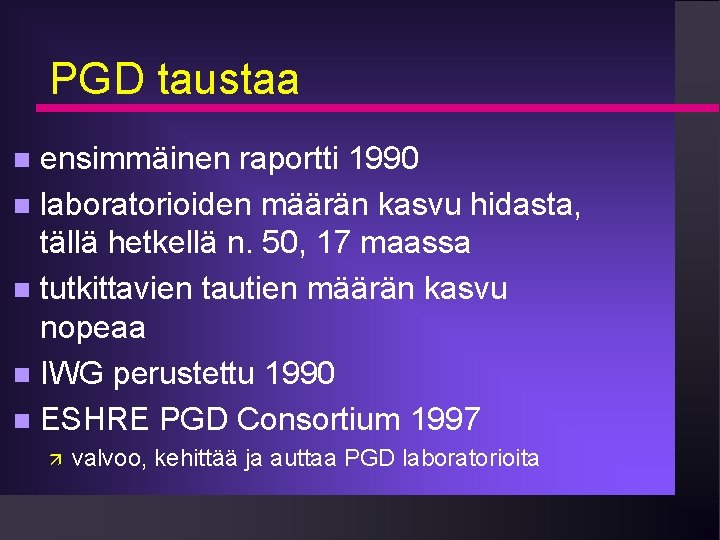 PGD taustaa

- ensimmäinen raportti 1990
- laboratorioiden määrän kasvu hidasta, tällä hetkellä n. 50, 17 maassa
- tutkittavien tautien määrän kasvu nopeaa
- IWG perustettu 1990
- ESHRE PGD Consortium 1997
  - valvoo, kehittää ja auttaa PGD laboratorioita